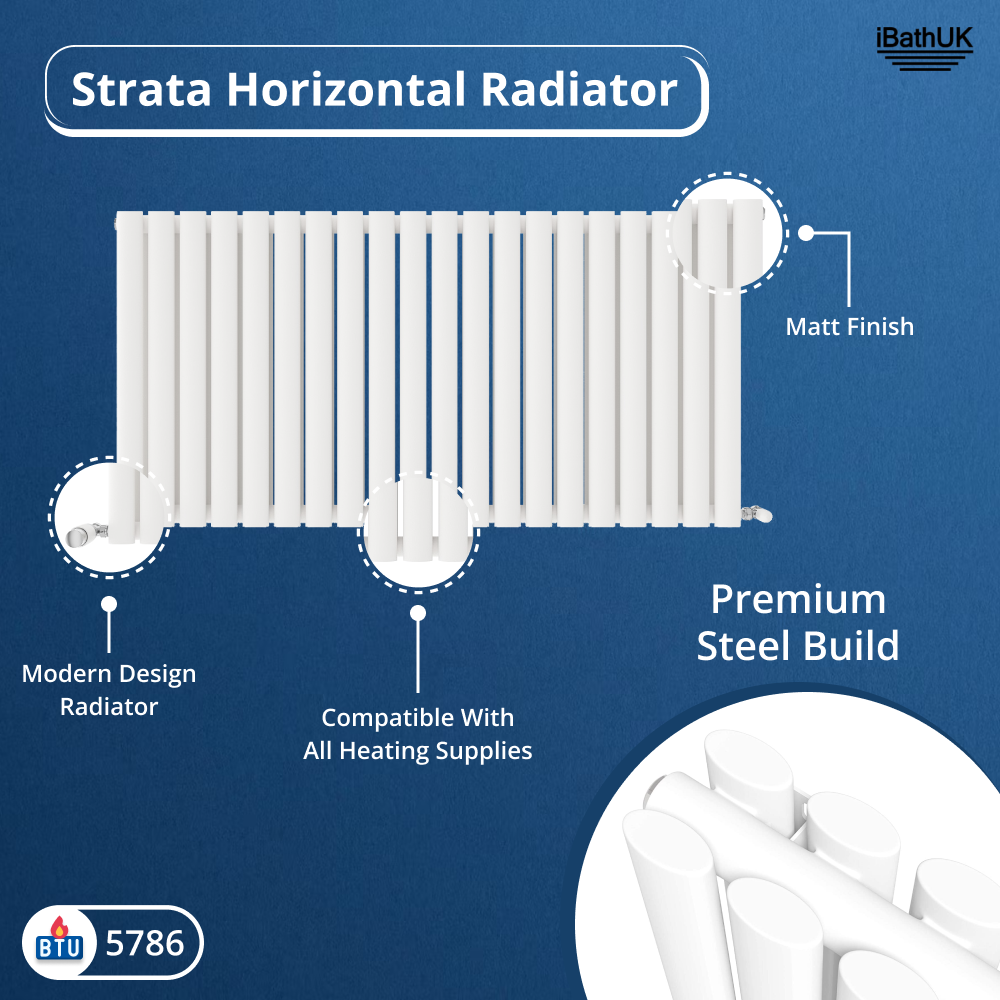 Strata Horizontal Radiator

iBathUK

Matt Finish

Modern Design Radiator

Compatible With All Heating Supplies

Premium Steel Build

BTU 5786